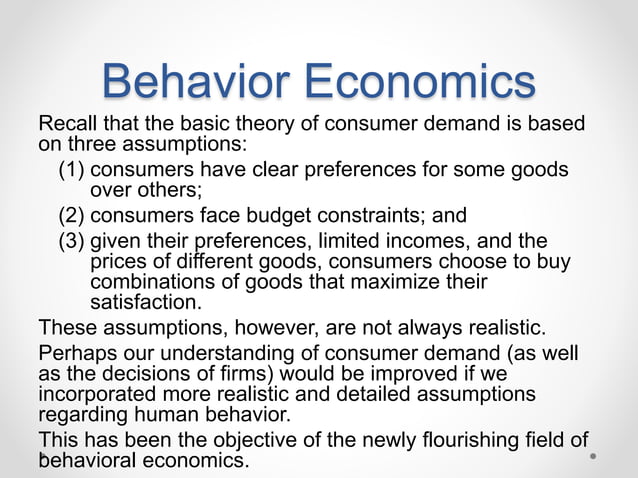 Behavior Economics

Recall that the basic theory of consumer demand is based on three assumptions:

(1) consumers have clear preferences for some goods over others;

(2) consumers face budget constraints; and

(3) given their preferences, limited incomes, and the prices of different goods, consumers choose to buy combinations of goods that maximize their satisfaction.

These assumptions, however, are not always realistic.

Perhaps our understanding of consumer demand (as well as the decisions of firms) would be improved if we incorporated more realistic and detailed assumptions regarding human behavior.

This has been the objective of the newly flourishing field of behavioral economics.